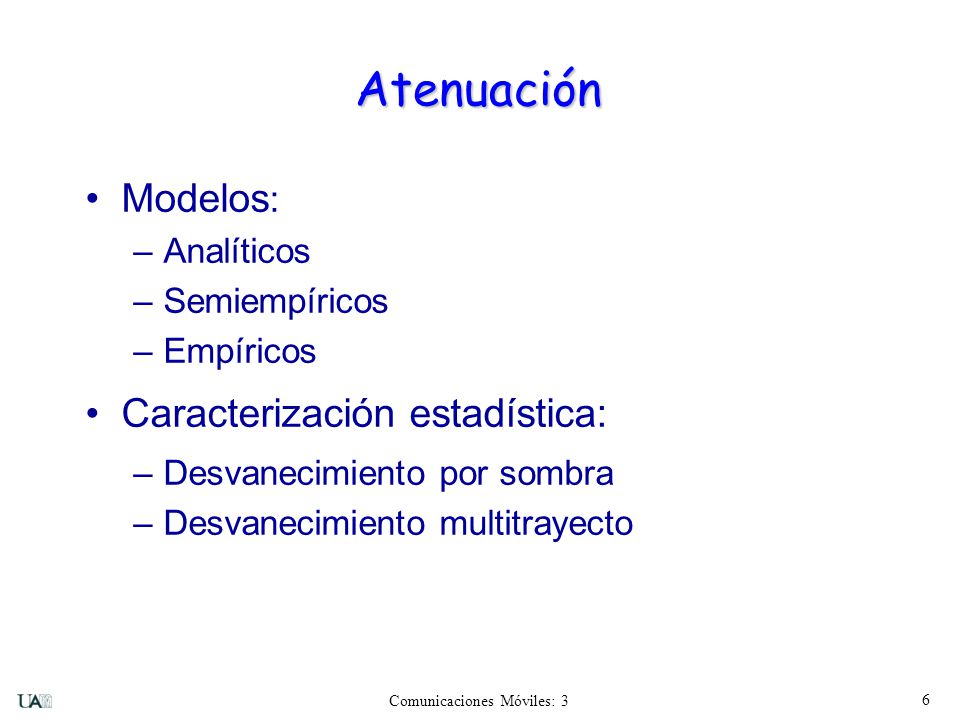 Atenuación

• Modelos:
– Analíticos
– Semiempíricos
– Empíricos

• Caracterización estadística:
– Desvanecimiento por sombra
– Desvanecimiento multitrayecto

UAM

Comunicaciones Móviles: 3

6